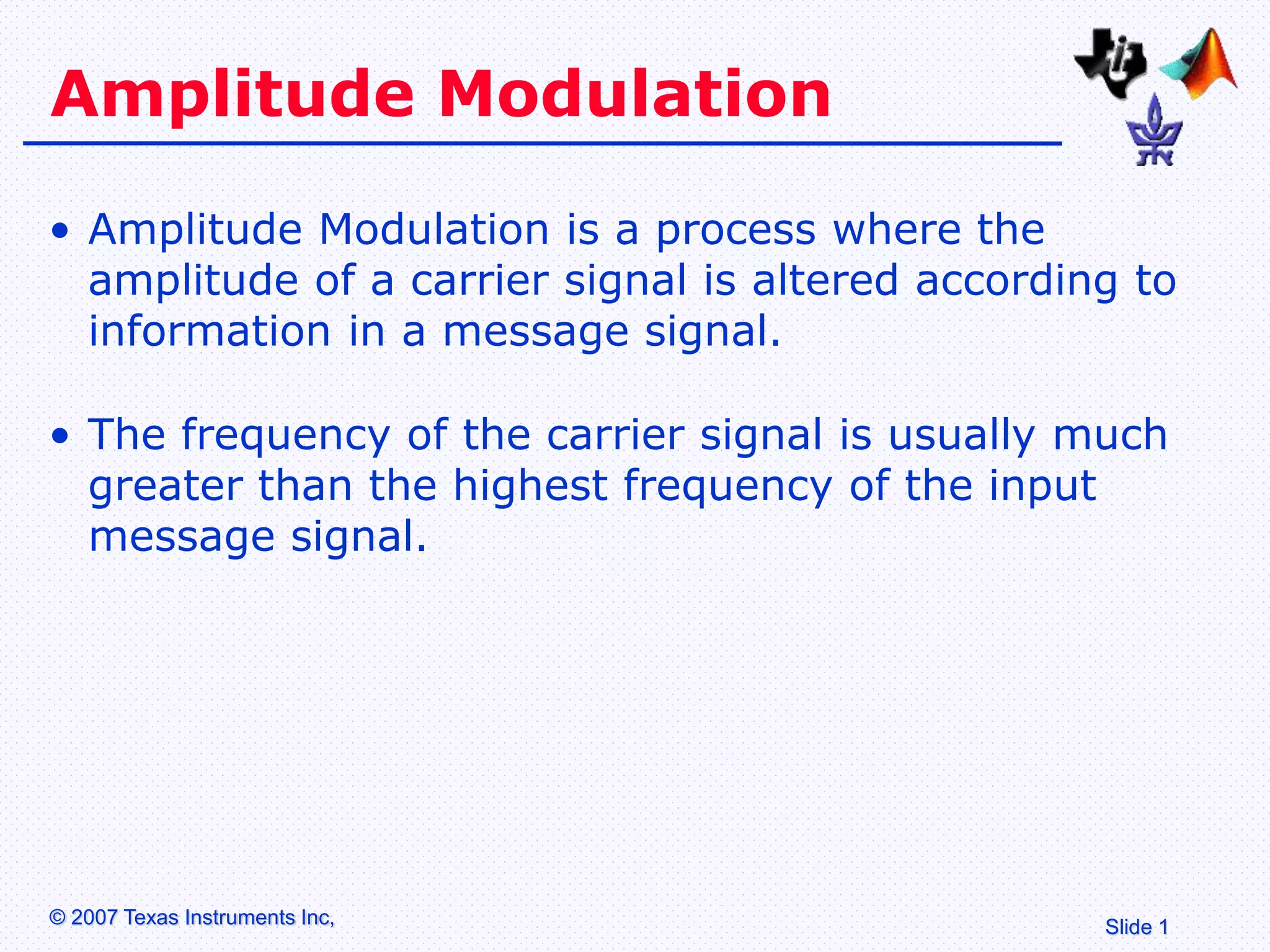 Amplitude Modulation

• Amplitude Modulation is a process where the amplitude of a carrier signal is altered according to information in a message signal.

• The frequency of the carrier signal is usually much greater than the highest frequency of the input message signal.

© 2007 Texas Instruments Inc,

Slide 1